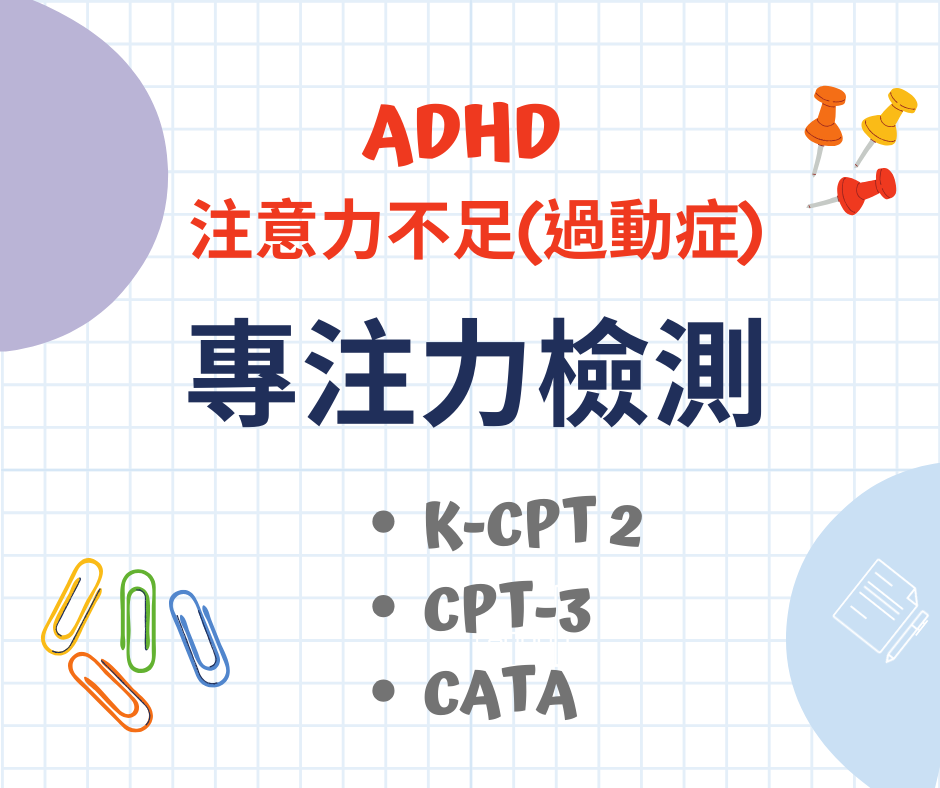 ADHD
注意力不足(過動症)

專注力檢測

• K-CPT 2
• CPT-3
• CATA